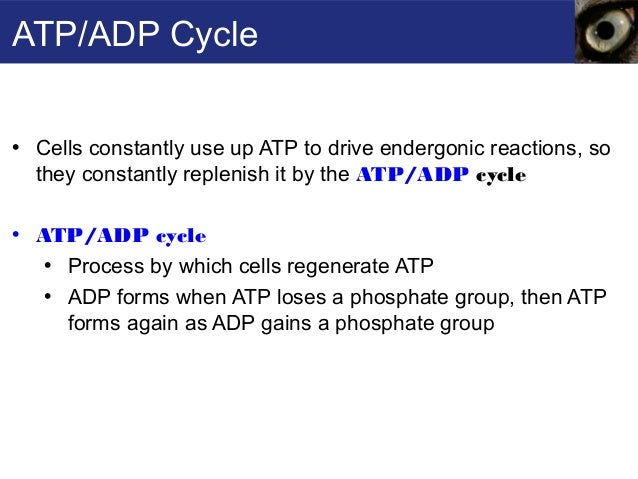 ATP/ADP Cycle

• Cells constantly use up ATP to drive endergonic reactions, so they constantly replenish it by the ATP/ADP cycle

• ATP/ADP cycle
  • Process by which cells regenerate ATP
  • ADP forms when ATP loses a phosphate group, then ATP forms again as ADP gains a phosphate group